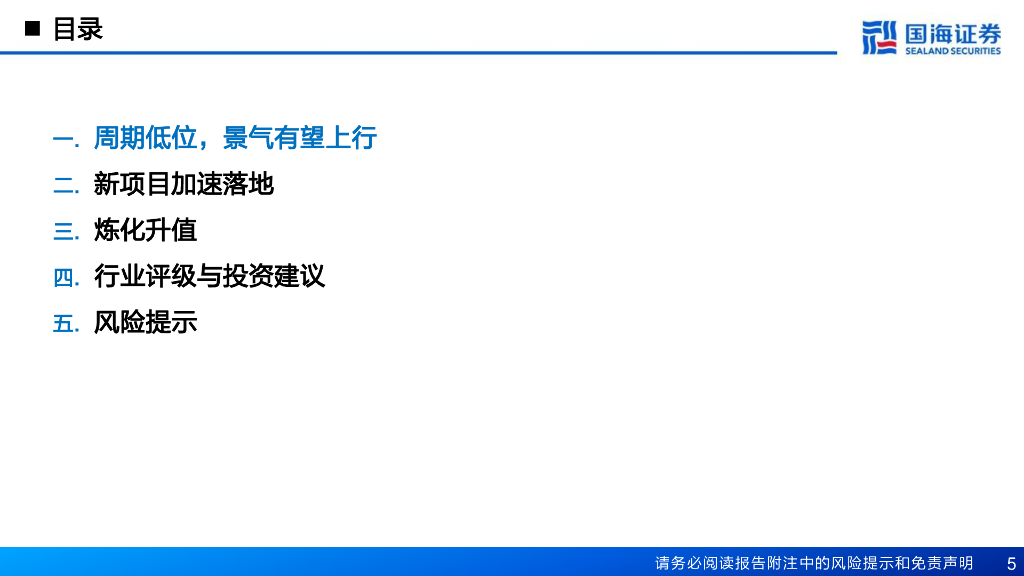 ■ 目录

国海证券
SEALAND SECURITIES

一. 周期低位，景气有望上行
二. 新项目加速落地
三. 炼化升值
四. 行业评级与投资建议
五. 风险提示

请务必阅读报告附注中的风险提示和免责声明 5